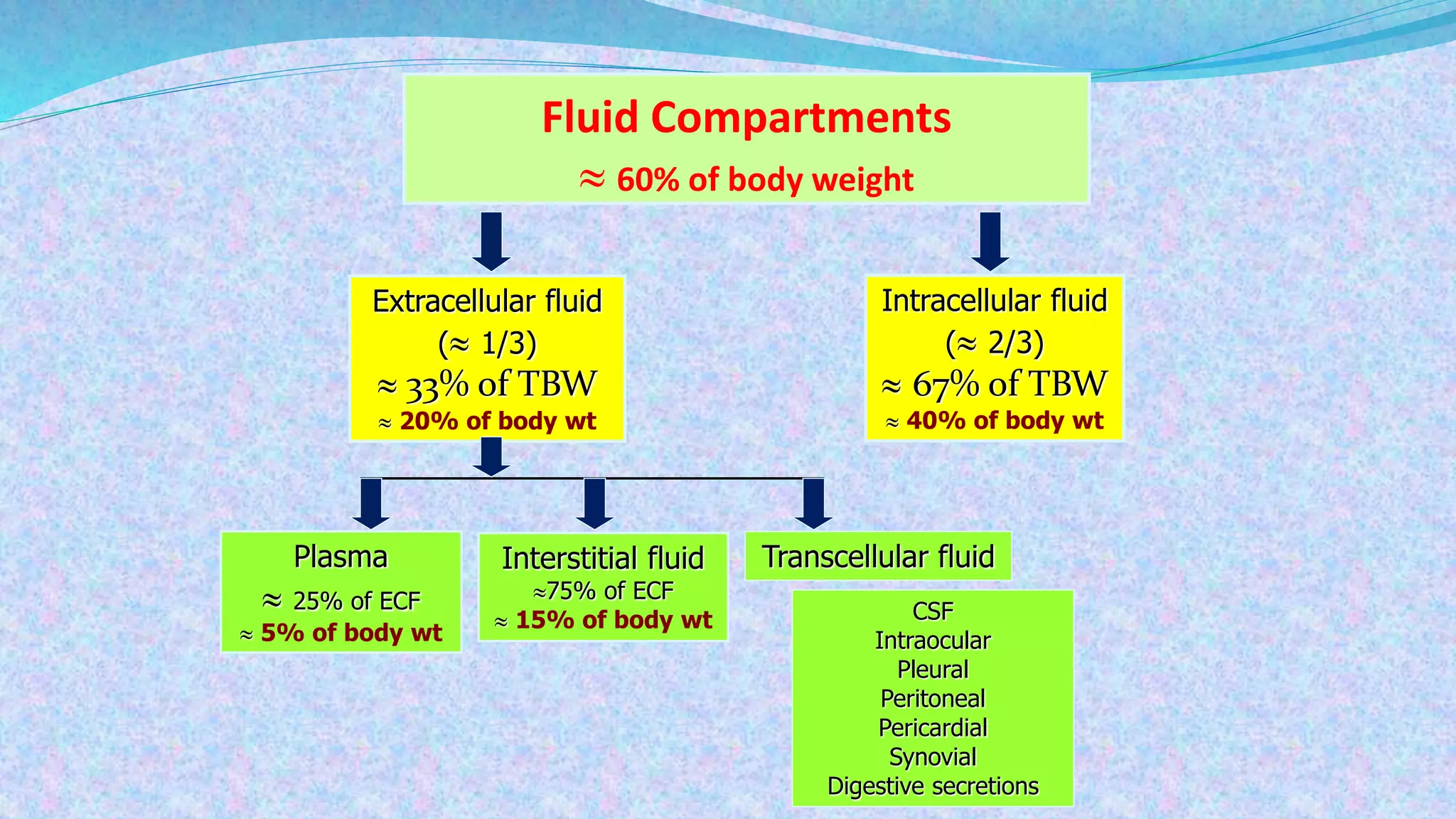 Fluid Compartments
≈ 60% of body weight

Extracellular fluid
(≈ 1/3)
≈ 33% of TBW
≈ 20% of body wt

Intracellular fluid
(≈ 2/3)
≈ 67% of TBW
≈ 40% of body wt

Plasma
≈ 25% of ECF
≈ 5% of body wt

Interstitial fluid
≈75% of ECF
≈ 15% of body wt

Transcellular fluid

CSF
Intraocular
Pleural
Peritoneal
Pericardial
Synovial
Digestive secretions